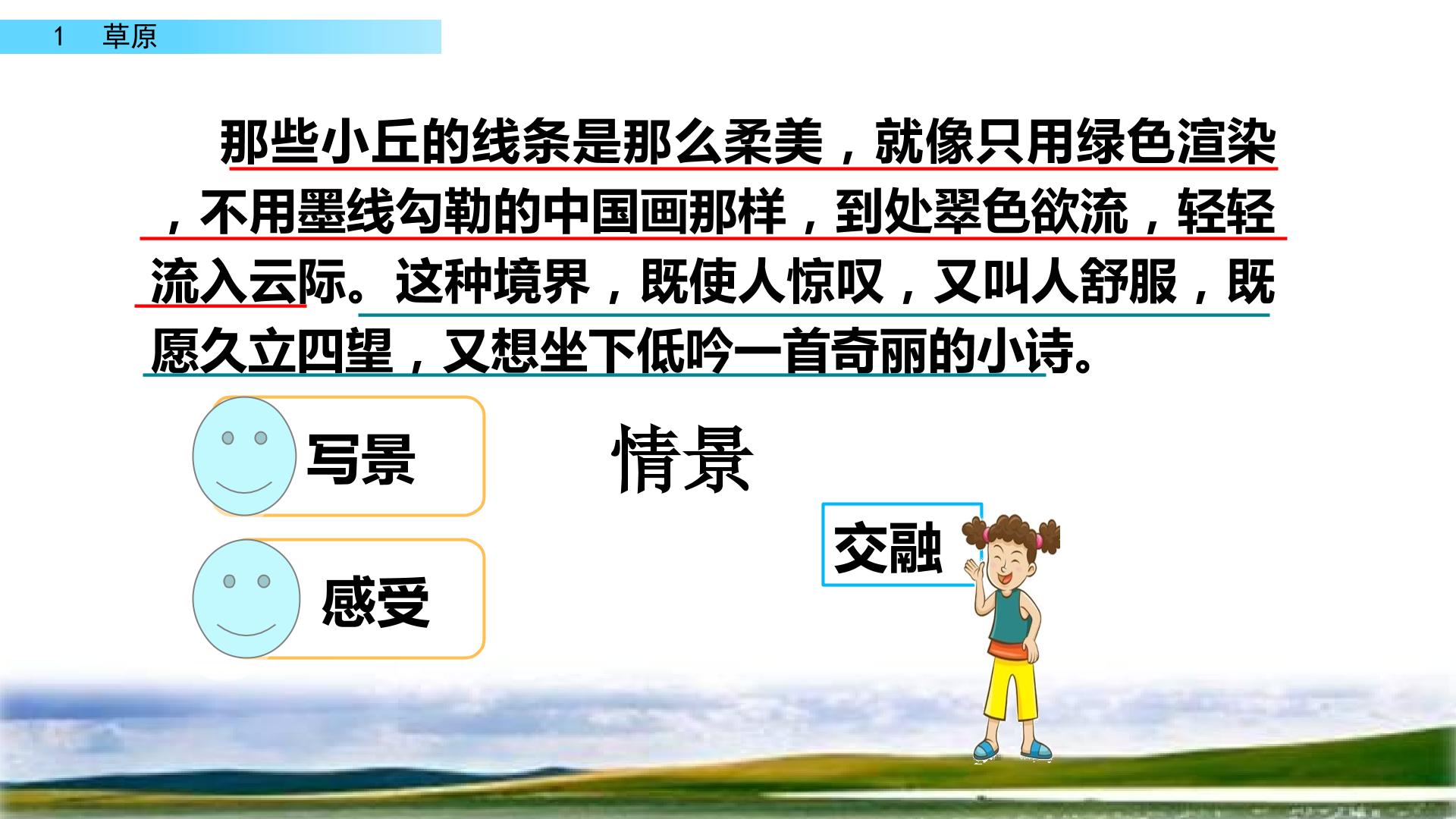 1 草原

那些小丘的线条是那么柔美，就像只用绿色渲染，不用墨线勾勒的中国画那样，到处翠色欲流，轻轻流入云际。这种境界，既使人惊叹，又叫人舒服，既愿久立四望，又想坐下低吟一首奇丽的小诗。

写景

感受

情景

交融